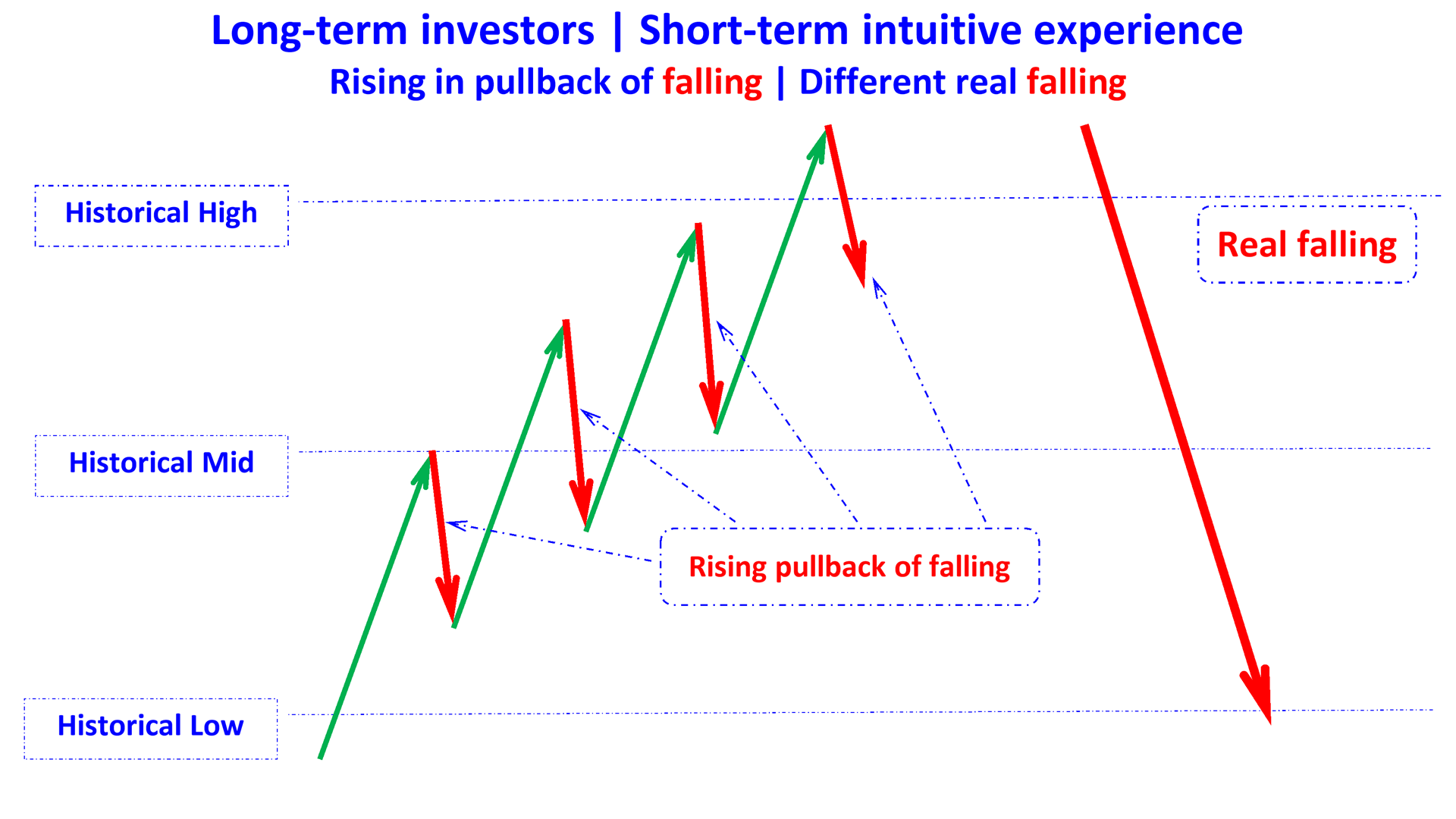 Long-term investors | Short-term intuitive experience

Rising in pullback of falling | Different real falling

Historical High

Real falling

Historical Mid

Rising pullback of falling

Historical Low